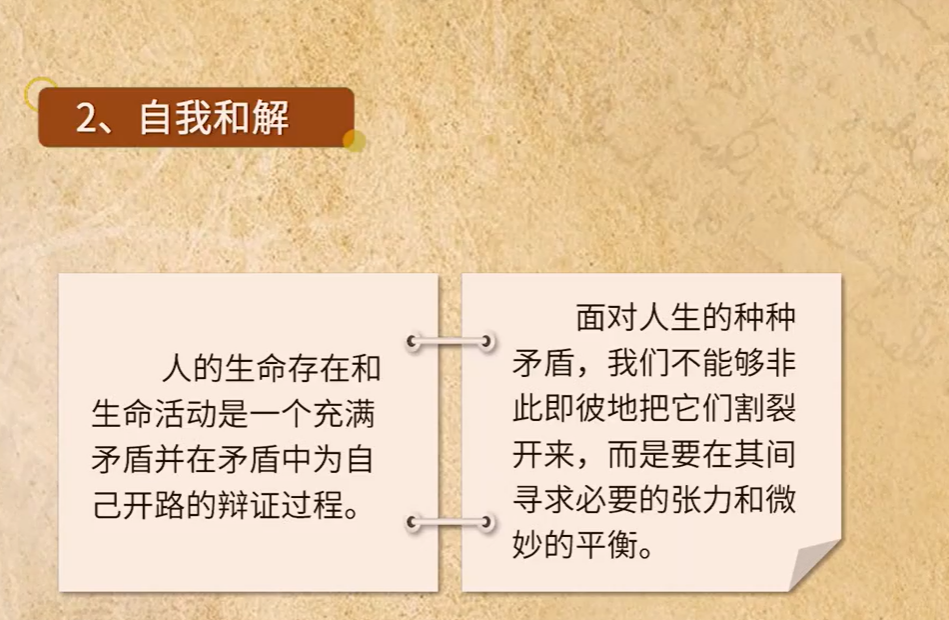 2、自我和解

人的生命存在和生命活动是一个充满矛盾并在矛盾中为自己开路的辩证过程。

面对人生的种种矛盾，我们不能够非此即彼地把它们割裂开来，而是要在其间寻求必要的张力和微妙的平衡。